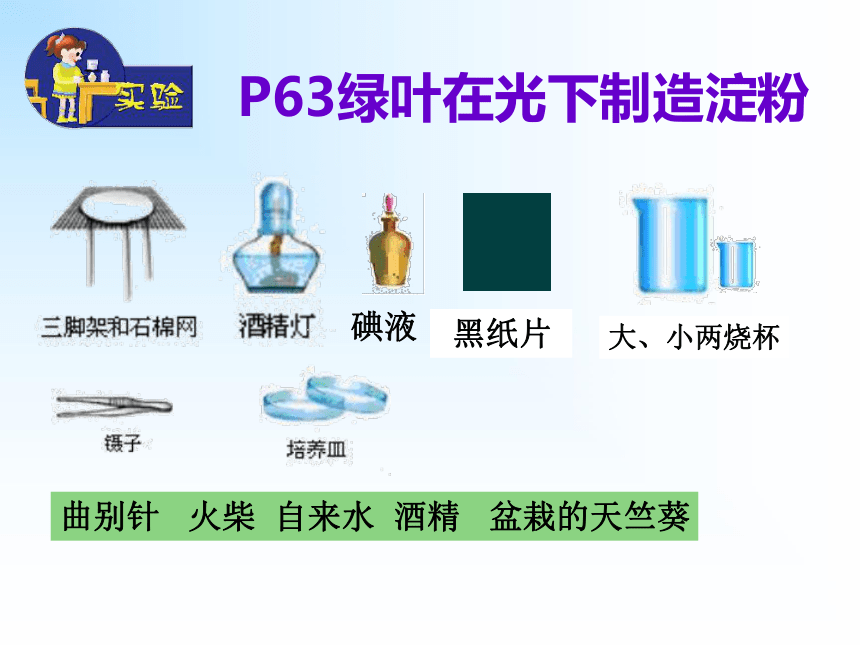 实验

P63绿叶在光下制造淀粉

三脚架和石棉网 酒精灯 碘液 黑纸片 大、小两烧杯

镊子 培养皿

曲别针 火柴 自来水 酒精 盆栽的天竺葵